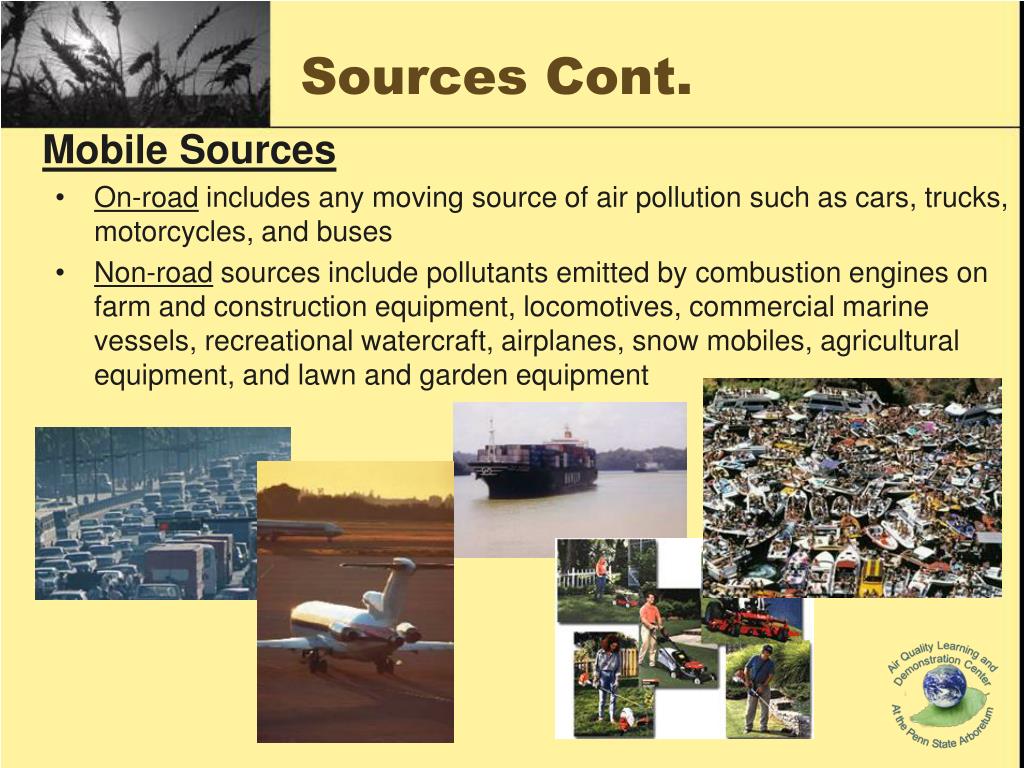 Sources Cont.

Mobile Sources

• On-road includes any moving source of air pollution such as cars, trucks, motorcycles, and buses

• Non-road sources include pollutants emitted by combustion engines on farm and construction equipment, locomotives, commercial marine vessels, recreational watercraft, airplanes, snow mobiles, agricultural equipment, and lawn and garden equipment

Air Quality Learning and Demonstration Center
At the Penn State Arboretum